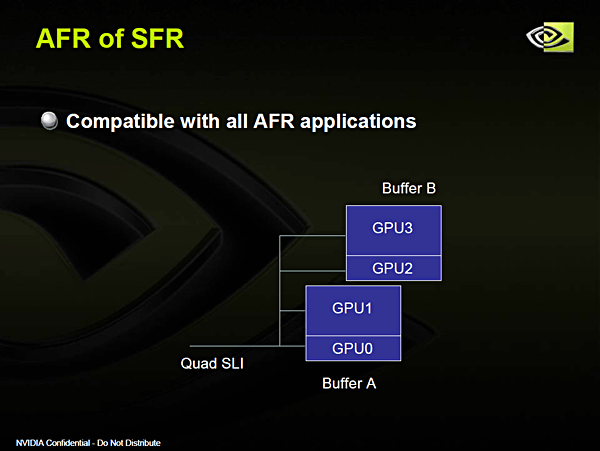 AFR of SFR

Compatible with all AFR applications

Buffer B

GPU3

GPU2

GPU1

GPU0

Quad SLI

Buffer A

NVIDIA Confidential - Do Not Distribute